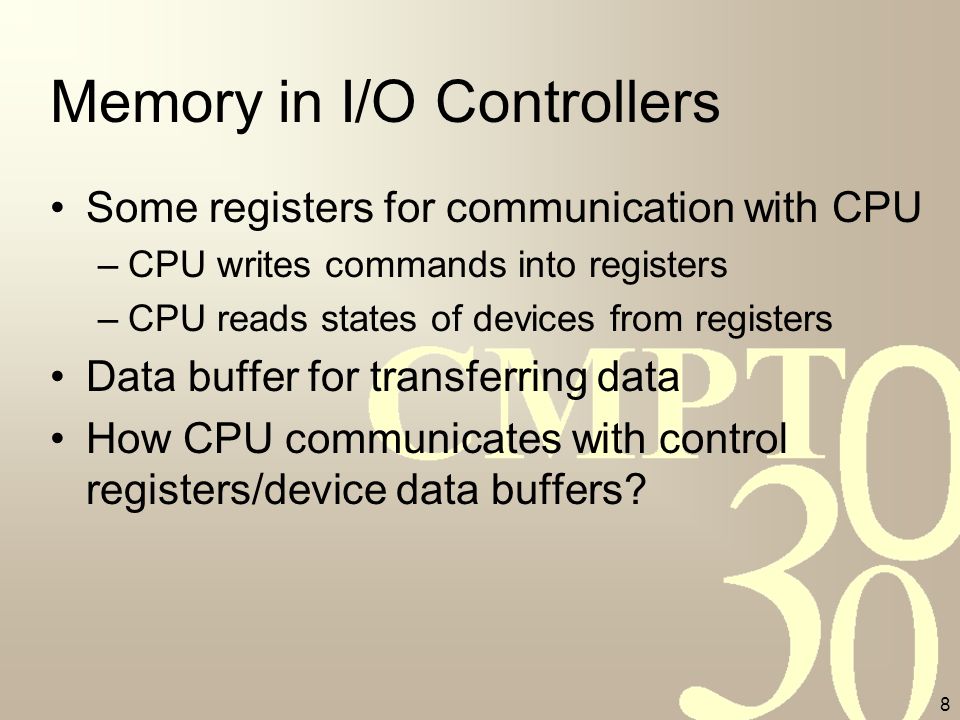 Memory in I/O Controllers

• Some registers for communication with CPU
– CPU writes commands into registers
– CPU reads states of devices from registers
• Data buffer for transferring data
• How CPU communicates with control registers/device data buffers?

CMPT 300

8